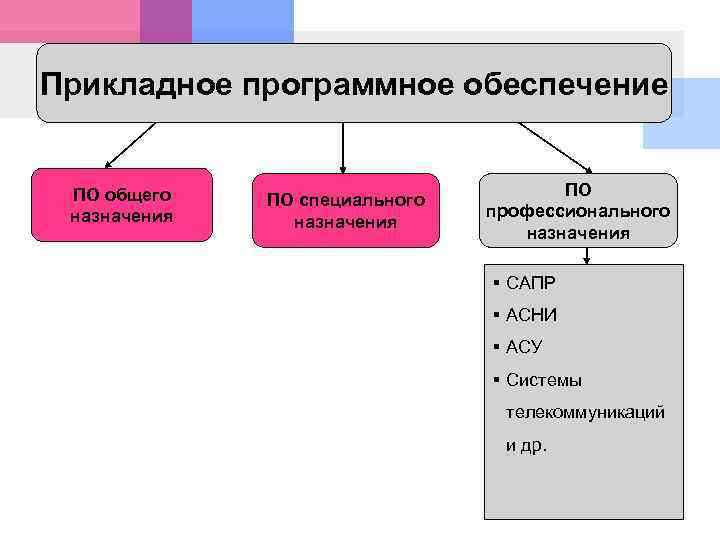 Прикладное программное обеспечение

ПО общего назначения

ПО специального назначения

ПО профессионального назначения

▪ САПР
▪ АСНИ
▪ АСУ
▪ Системы телекоммуникаций и др.